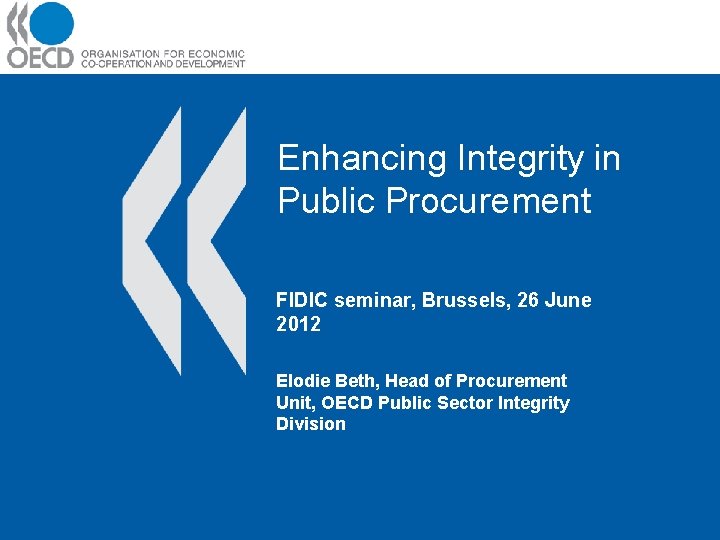 OECD ORGANISATION FOR ECONOMIC CO-OPERATION AND DEVELOPMENT

Enhancing Integrity in Public Procurement

FIDIC seminar, Brussels, 26 June 2012

Elodie Beth, Head of Procurement Unit, OECD Public Sector Integrity Division